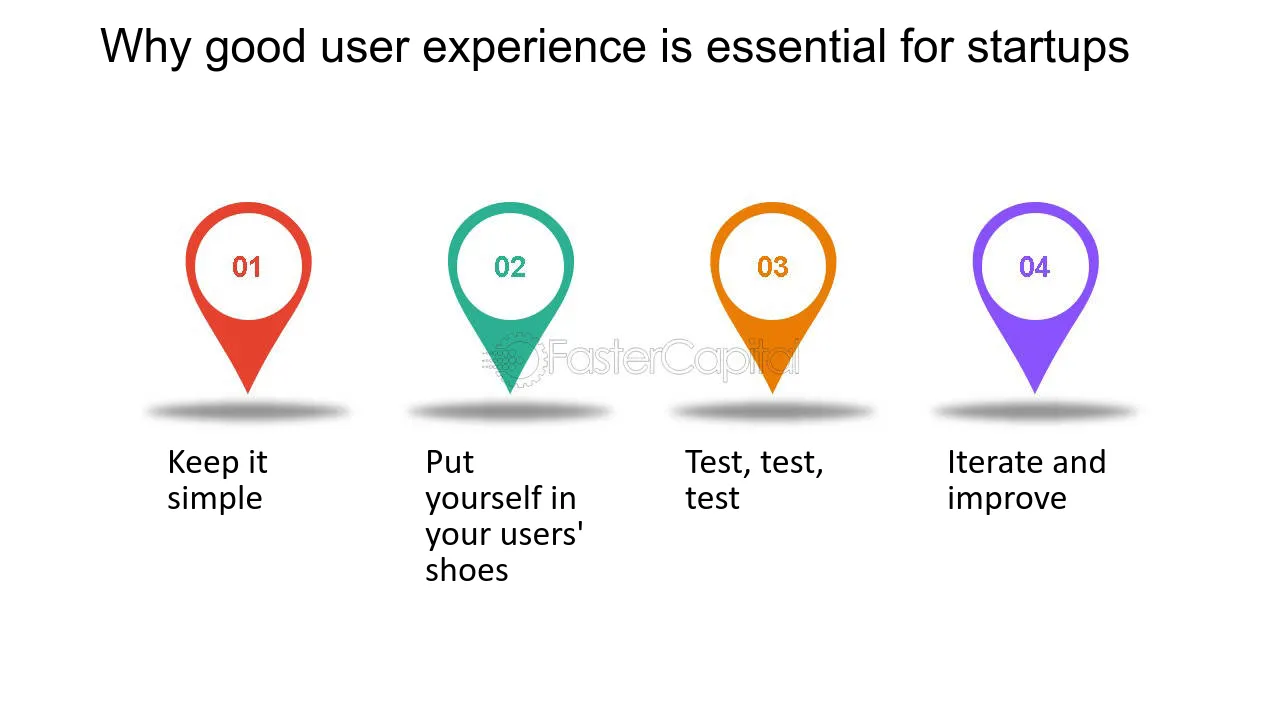 Why good user experience is essential for startups

01

02

03

04

FasterCapital

Keep it simple

Put yourself in your users' shoes

Test, test, test

Iterate and improve